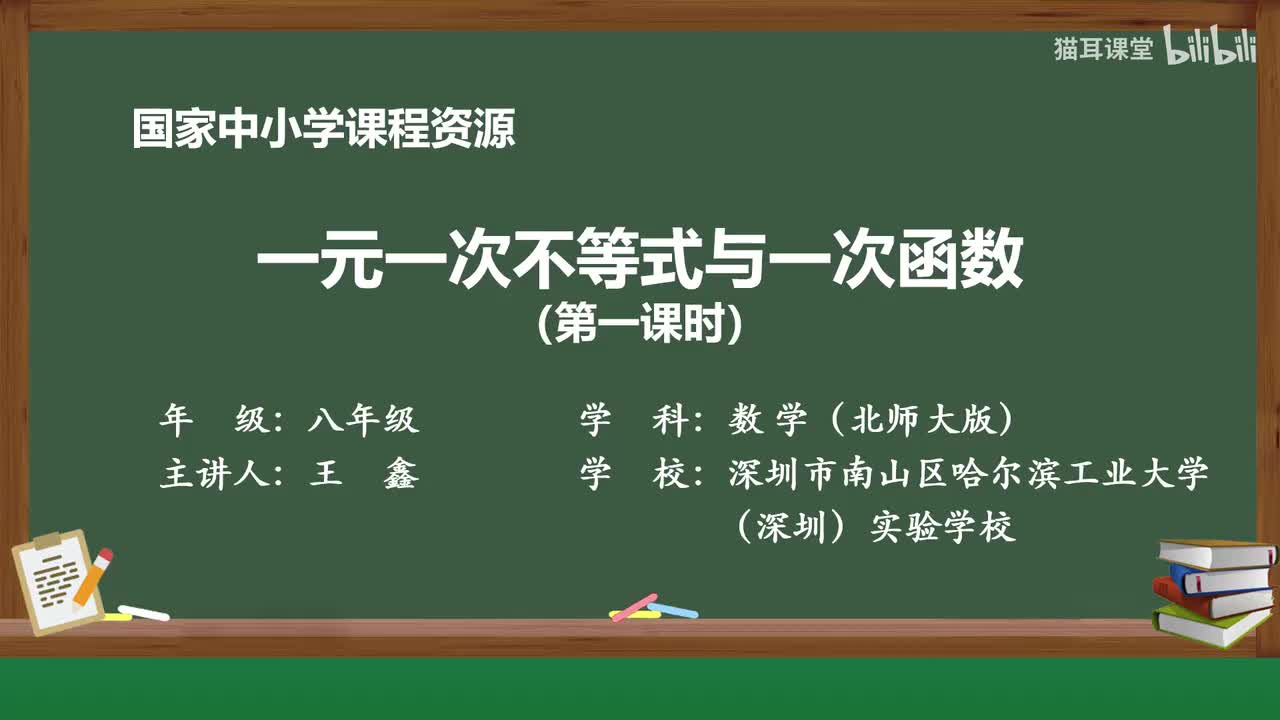 猫耳课堂 bilibili

国家中小学课程资源

一元一次不等式与一次函数
（第一课时）

年　级：八年级

主讲人：王　鑫

学　科：数 学（北师大版）

学　校：深圳市南山区哈尔滨工业大学（深圳）实验学校